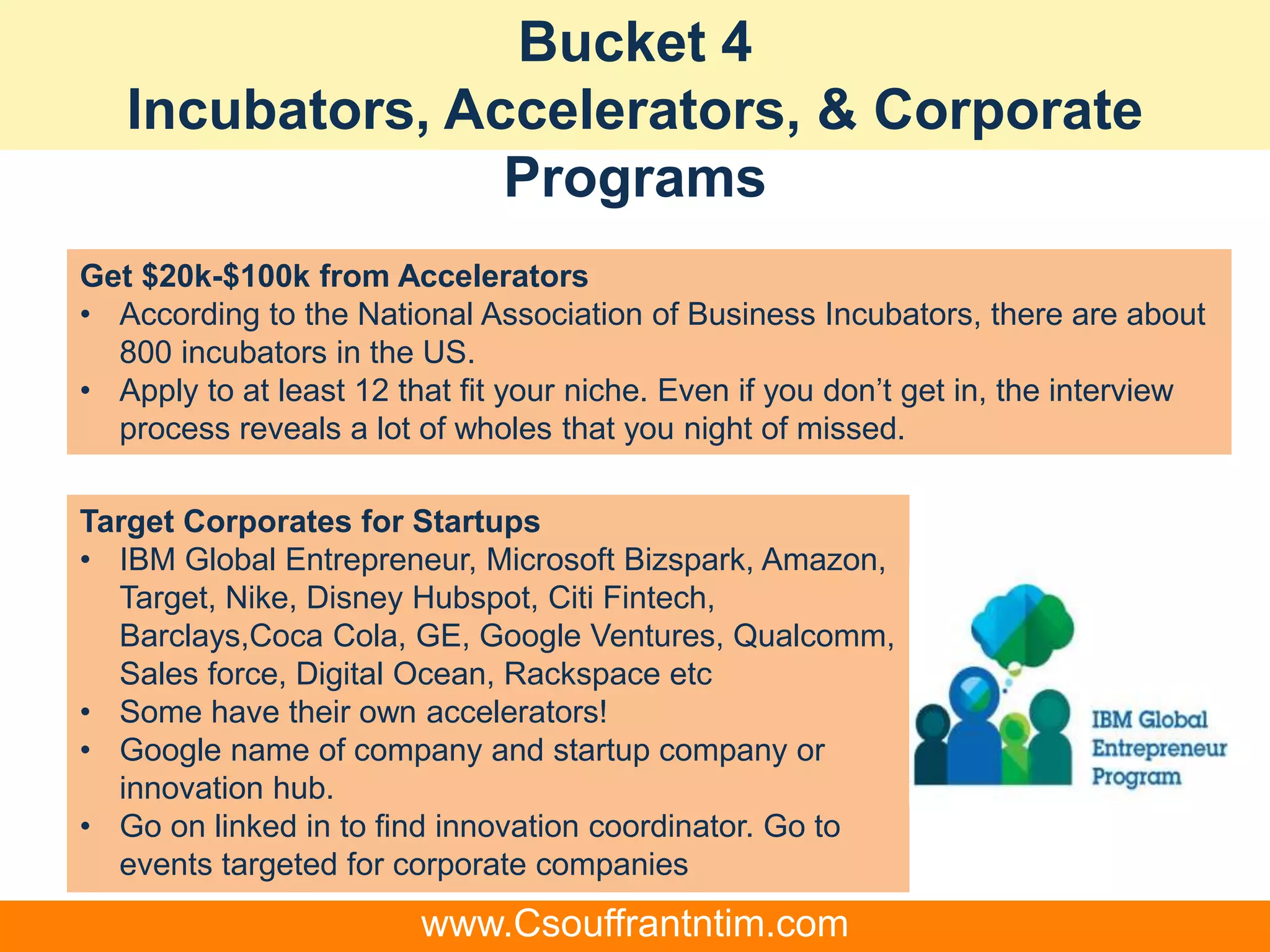 Bucket 4
Incubators, Accelerators, & Corporate Programs

Get \$20k-\$100k from Accelerators
• According to the National Association of Business Incubators, there are about 800 incubators in the US.
• Apply to at least 12 that fit your niche. Even if you don't get in, the interview process reveals a lot of wholes that you night of missed.

Target Corporates for Startups
• IBM Global Entrepreneur, Microsoft Bizspark, Amazon, Target, Nike, Disney Hubspot, Citi Fintech, Barclays,Coca Cola, GE, Google Ventures, Qualcomm, Sales force, Digital Ocean, Rackspace etc
• Some have their own accelerators!
• Google name of company and startup company or innovation hub.
• Go on linked in to find innovation coordinator. Go to events targeted for corporate companies

IBM Global Entrepreneur Program

www.Csouffrantntim.com